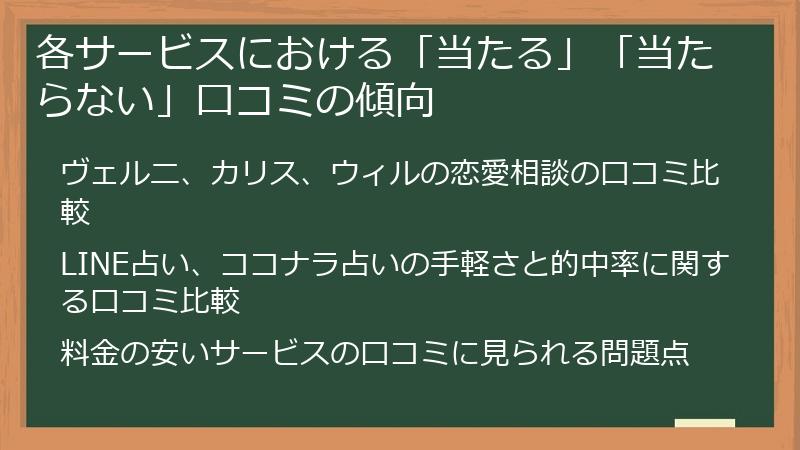 各サービスにおける「当たる」「当たらない」口コミの傾向

ヴェルニ、カリス、ウィルの恋愛相談の口コミ比較

LINE占い、ココナラ占いの手軽さと的中率に関する口コミ比較

料金の安いサービスの口コミに見られる問題点